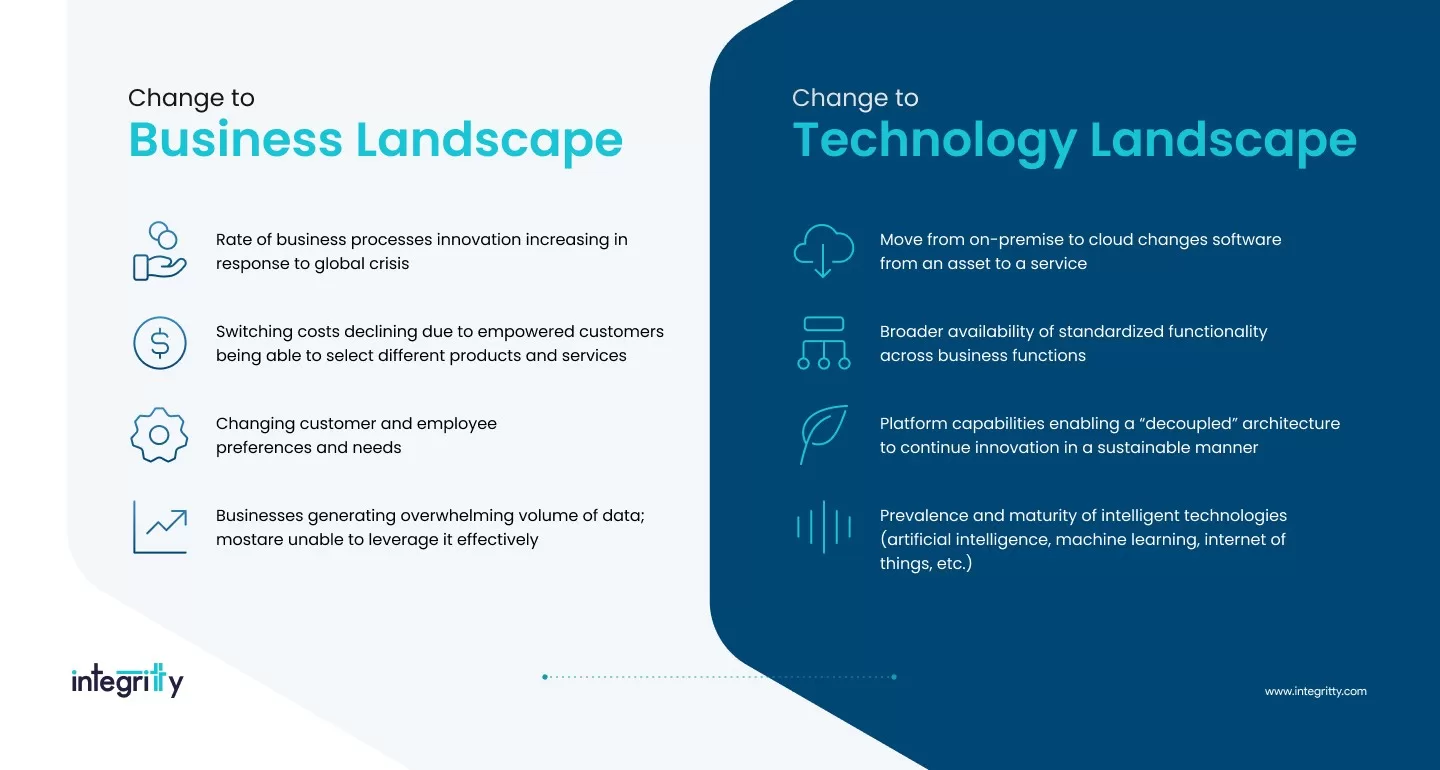 Change to
Business Landscape

Rate of business processes innovation increasing in response to global crisis

Switching costs declining due to empowered customers being able to select different products and services

Changing customer and employee preferences and needs

Businesses generating overwhelming volume of data; mostare unable to leverage it effectively

Change to
Technology Landscape

Move from on-premise to cloud changes software from an asset to a service

Broader availability of standardized functionality across business functions

Platform capabilities enabling a "decoupled" architecture to continue innovation in a sustainable manner

Prevalence and maturity of intelligent technologies (artificial intelligence, machine learning, internet of things, etc.)

integritty

www.integritty.com